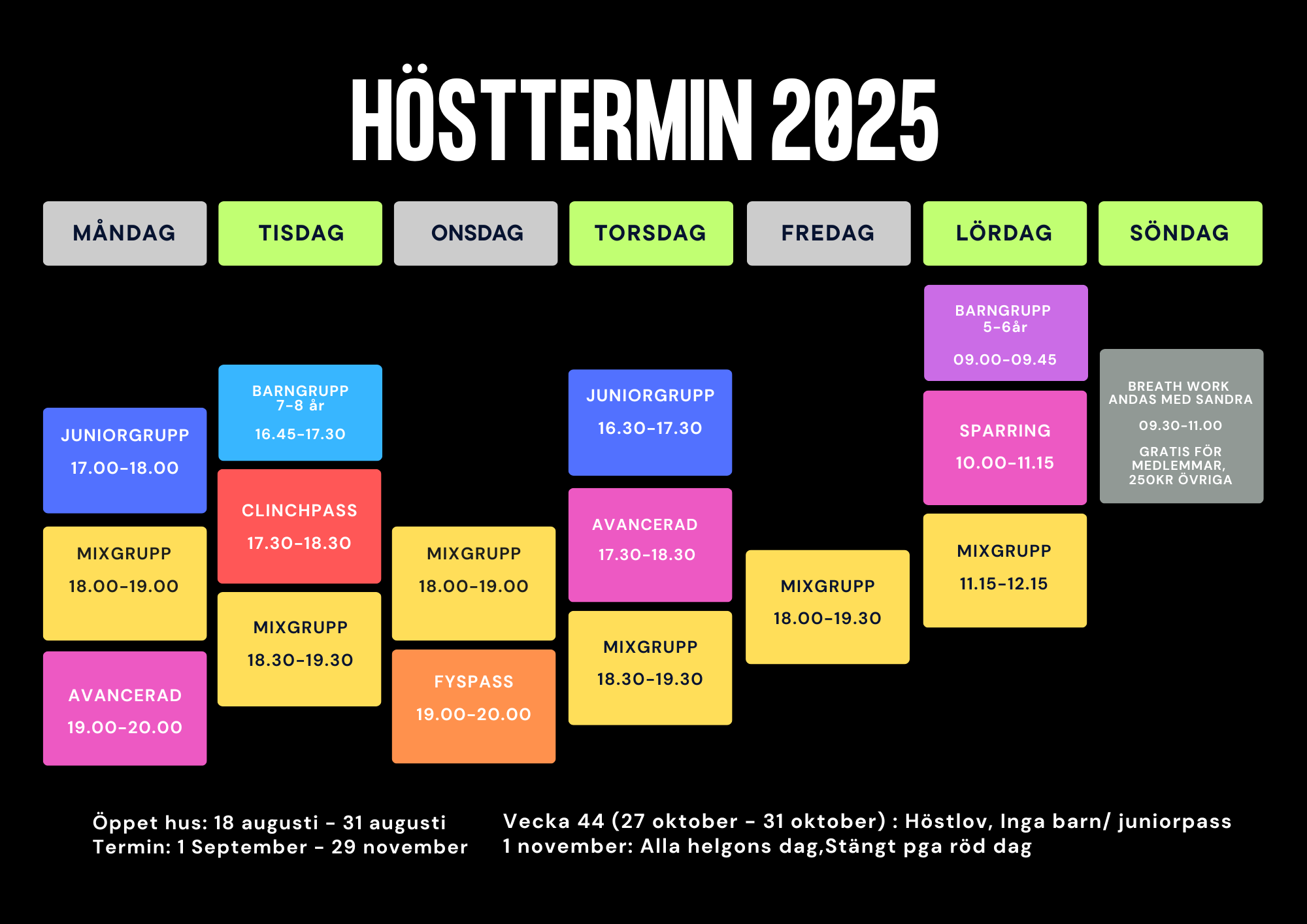 HÖSTTERMIN 2025

MÅNDAG

JUNIORGRUPP
17.00-18.00

MIXGRUPP
18.00-19.00

AVANCERAD
19.00-20.00

TISDAG

BARNGRUPP
7-8 år
16.45-17.30

CLINCHPASS
17.30-18.30

MIXGRUPP
18.30-19.30

ONSDAG

MIXGRUPP
18.00-19.00

FYSPASS
19.00-20.00

TORSDAG

JUNIORGRUPP
16.30-17.30

AVANCERAD
17.30-18.30

MIXGRUPP
18.30-19.30

FREDAG

MIXGRUPP
18.00-19.30

LÖRDAG

BARNGRUPP
5-6år
09.00-09.45

SPARRING
10.00-11.15

MIXGRUPP
11.15-12.15

SÖNDAG

BREATH WORK
ANDAS MED SANDRA
09.30-11.00
GRATIS FÖR MEDLEMMAR, 250KR ÖVRIGA

Öppet hus: 18 augusti - 31 augusti
Termin: 1 September - 29 november

Vecka 44 (27 oktober - 31 oktober) : Höstlov, Inga barn/ juniorpass
1 november: Alla helgons dag,Stängt pga röd dag